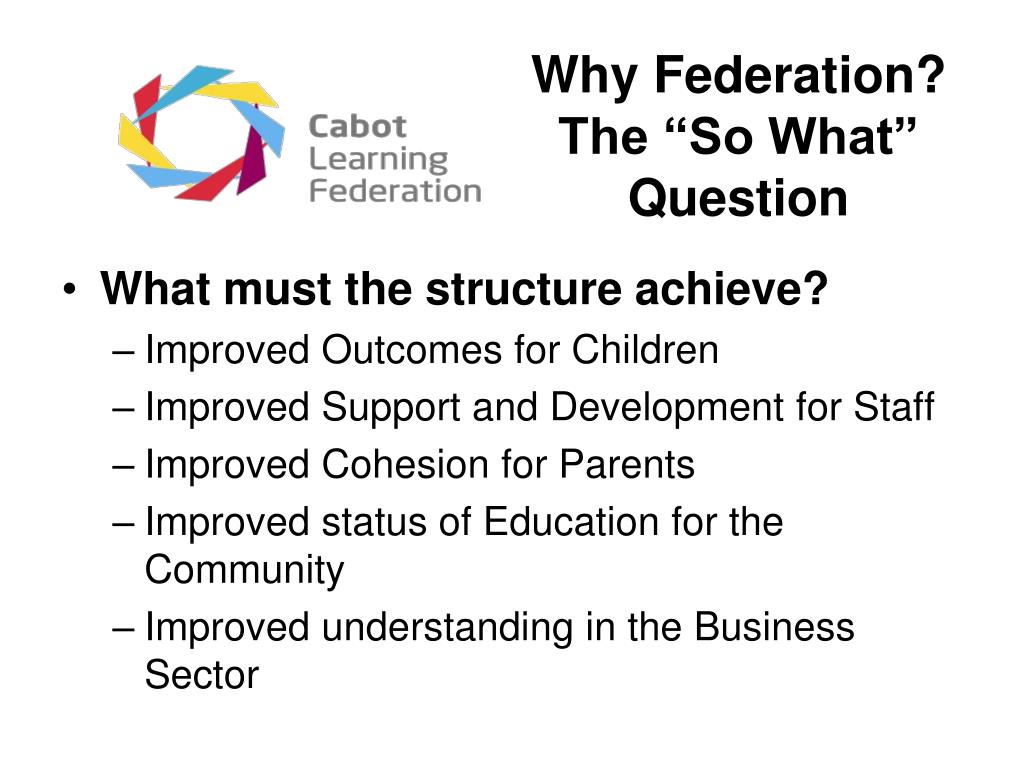 Cabot Learning Federation

Why Federation? The “So What” Question

• What must the structure achieve?
– Improved Outcomes for Children
– Improved Support and Development for Staff
– Improved Cohesion for Parents
– Improved status of Education for the Community
– Improved understanding in the Business Sector